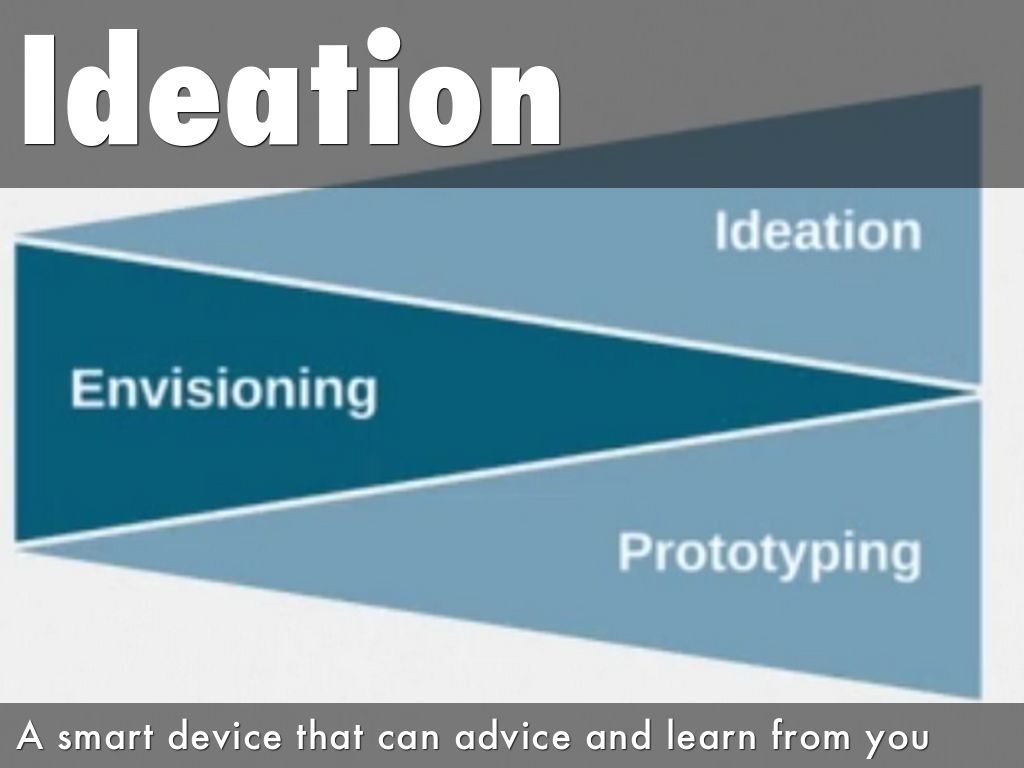 Ideation

Ideation

Envisioning

Prototyping

A smart device that can advice and learn from you